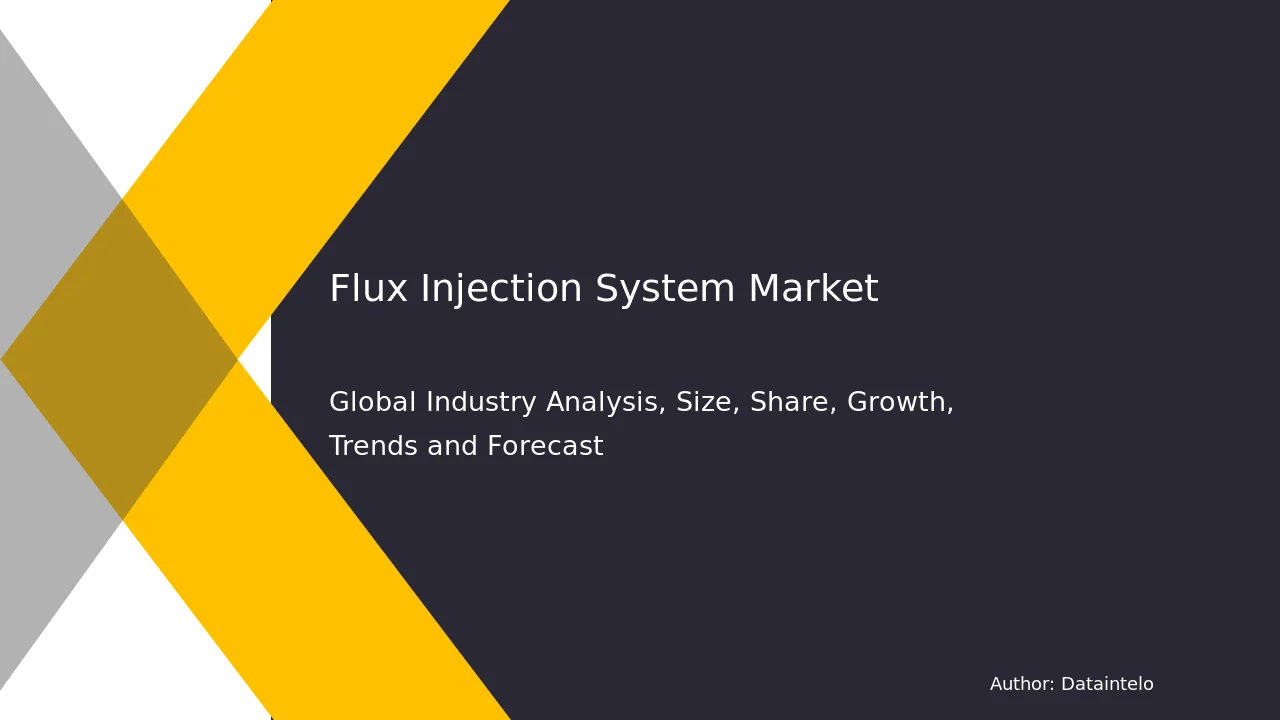 Flux Injection System Market

Global Industry Analysis, Size, Share, Growth, Trends and Forecast

Author: Dataintelo